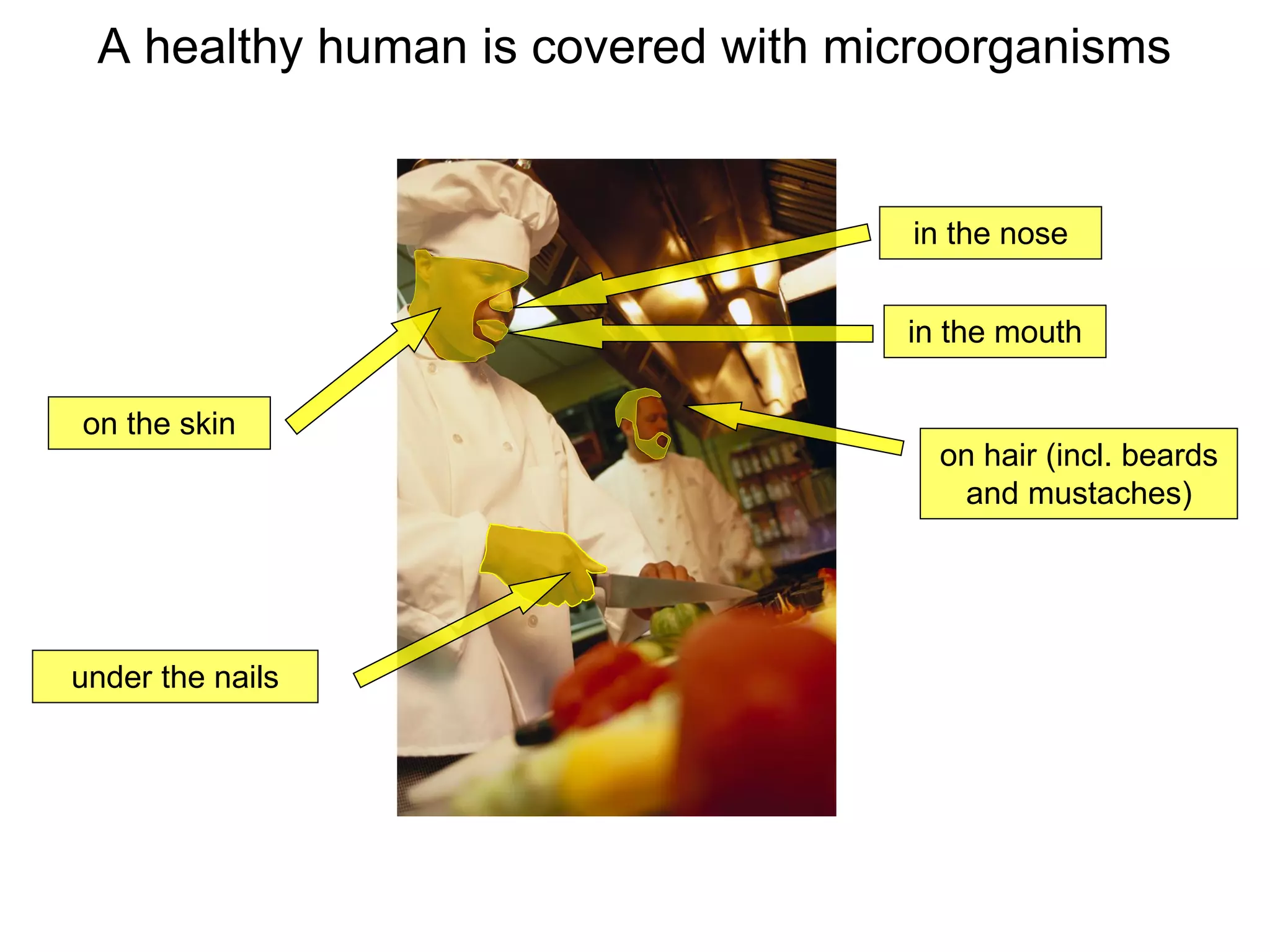 A healthy human is covered with microorganisms

in the nose

in the mouth

on the skin

on hair (incl. beards and mustaches)

under the nails